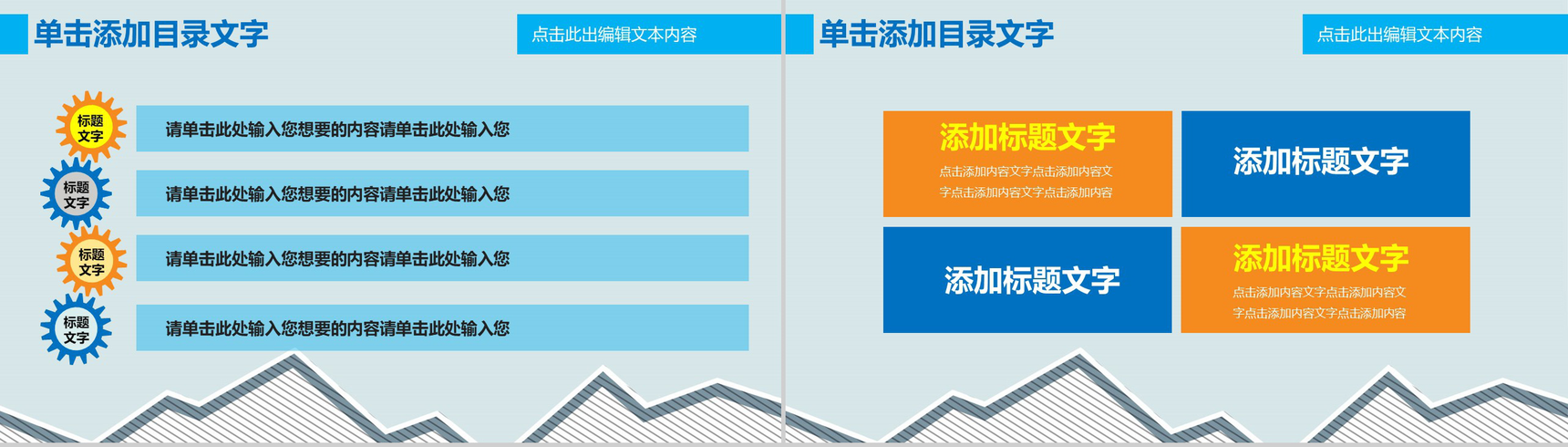 单击添加目录文字

点击此出编辑文本内容

标题文字

请单击此处输入您想要的内容请单击此处输入您

标题文字

请单击此处输入您想要的内容请单击此处输入您

标题文字

请单击此处输入您想要的内容请单击此处输入您

标题文字

请单击此处输入您想要的内容请单击此处输入您

单击添加目录文字

点击此出编辑文本内容

添加标题文字

点击添加内容文字点击添加内容文字点击添加内容文字点击添加内容

添加标题文字

添加标题文字

添加标题文字

点击添加内容文字点击添加内容文字点击添加内容文字点击添加内容